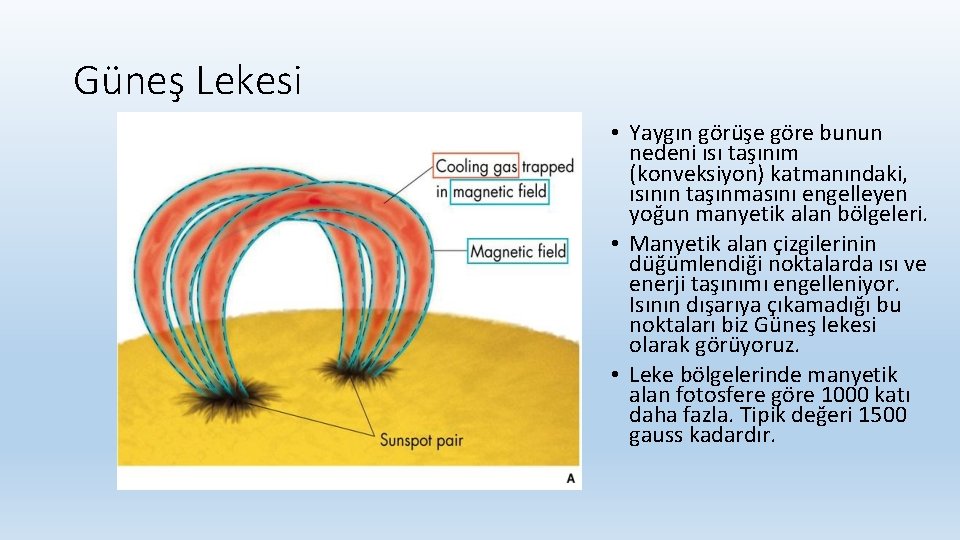 Güneş Lekesi

Cooling gas trapped in magnetic field

Magnetic field

Sunspot pair

A

• Yaygın görüşe göre bunun nedeni ısı taşınım (konveksiyon) katmanındaki, ısının taşınmasını engelleyen yoğun manyetik alan bölgeleri.
• Manyetik alan çizgilerinin düğümlendiği noktalarda ısı ve enerji taşınımı engelleniyor. Isının dışarıya çıkamadığı bu noktaları biz Güneş lekesi olarak görüyoruz.
• Leke bölgelerinde manyetik alan fotosfere göre 1000 katı daha fazla. Tipik değeri 1500 gauss kadardır.